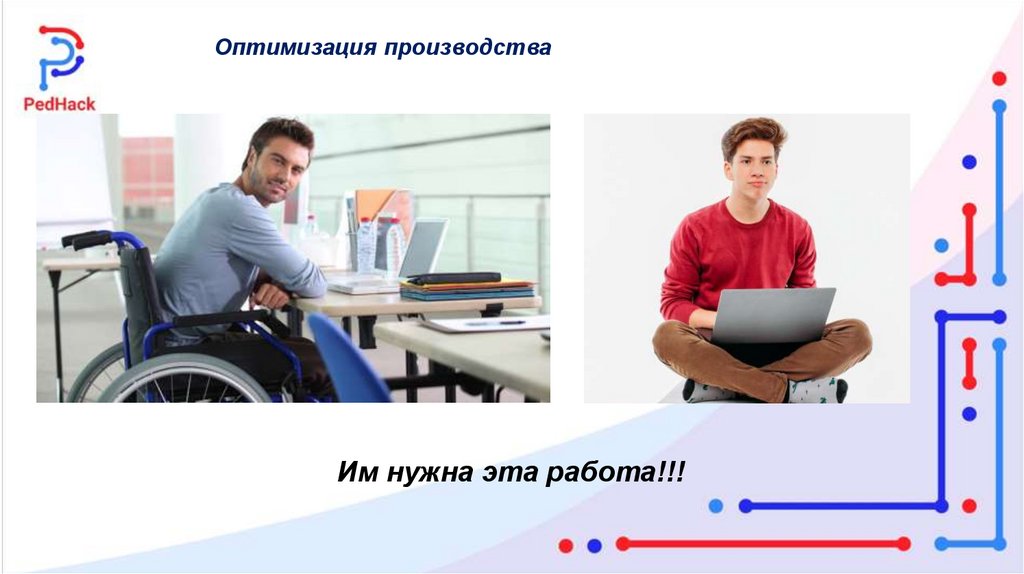 PedHack

Оптимизация производства

Им нужна эта работа!!!